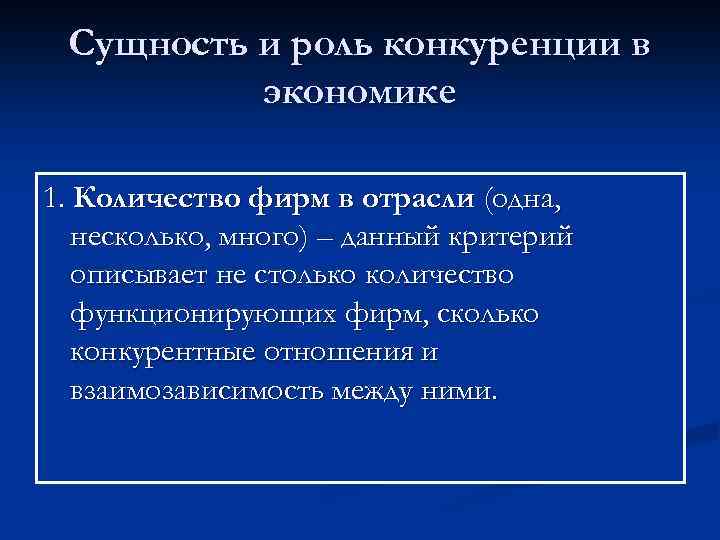 Сущность и роль конкуренции в экономике

1. Количество фирм в отрасли (одна, несколько, много) – данный критерий описывает не столько количество функционирующих фирм, сколько конкурентные отношения и взаимозависимость между ними.